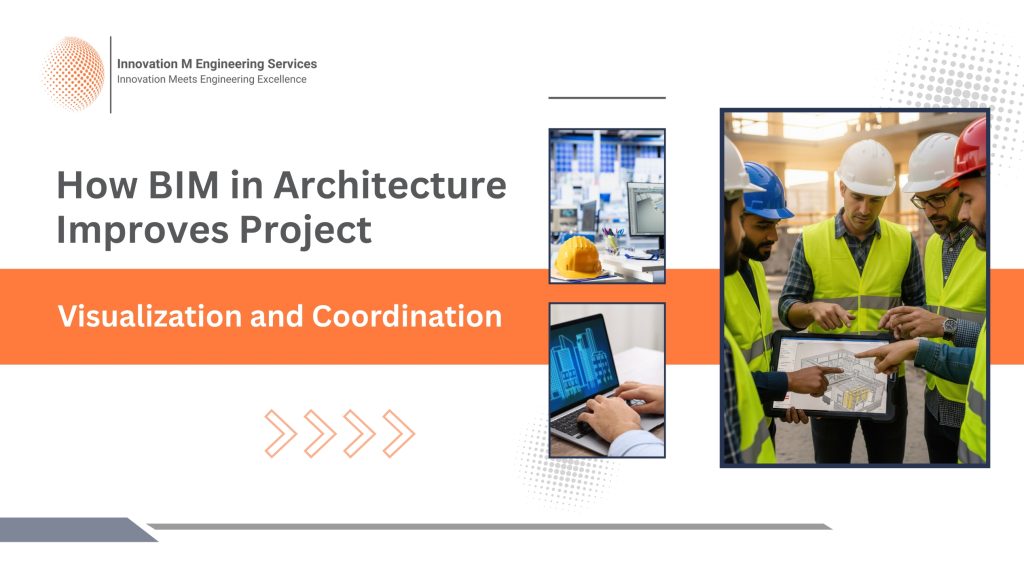 Innovation M Engineering Services
Innovation Meets Engineering Excellence

How BIM in Architecture Improves Project

Visualization and Coordination